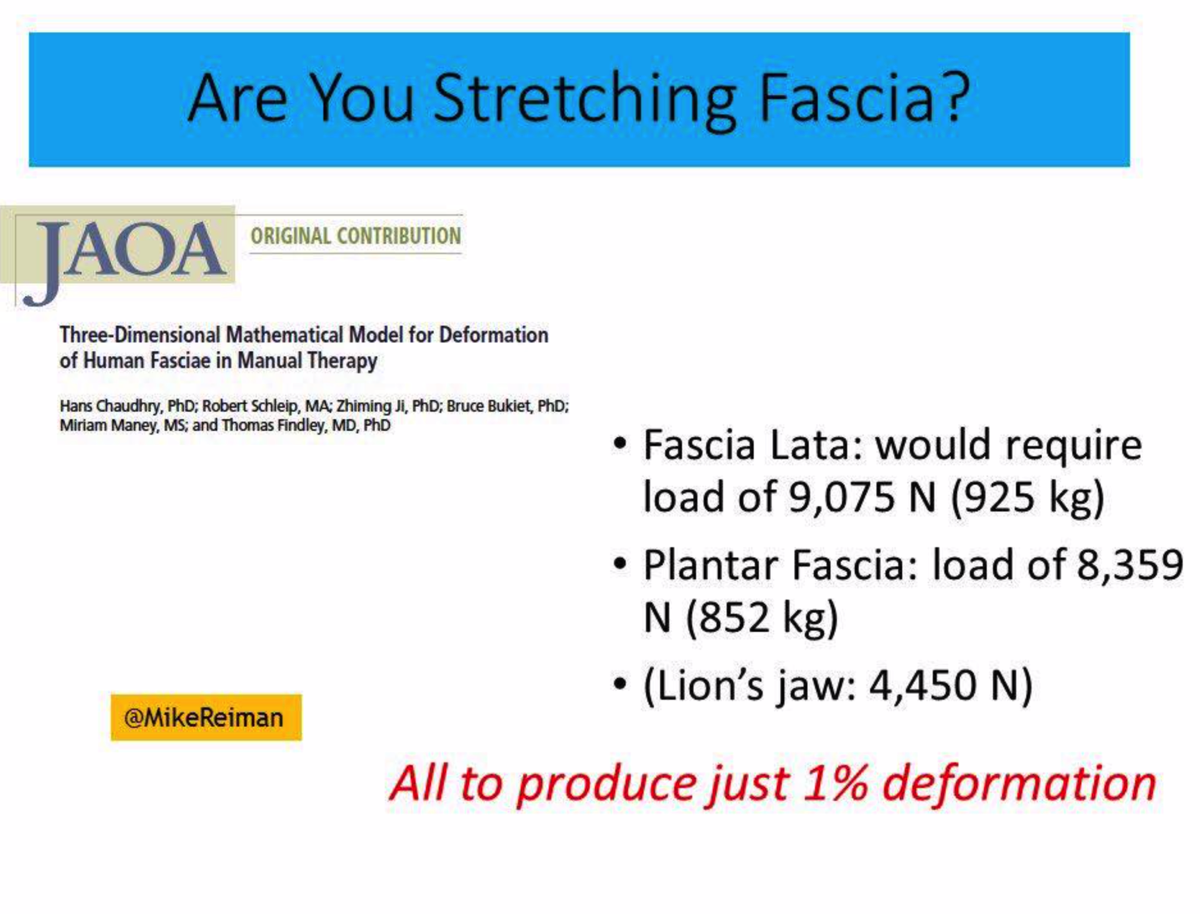 Are You Stretching Fascia?

JAOA ORIGINAL CONTRIBUTION

Three-Dimensional Mathematical Model for Deformation of Human Fasciae in Manual Therapy

Hans Chaudhry, PhD; Robert Schleip, MA; Zhiming Ji, PhD; Bruce Bukiet, PhD; Miriam Maney, MS; and Thomas Findley, MD, PhD

• Fascia Lata: would require load of 9,075 N (925 kg)
• Plantar Fascia: load of 8,359 N (852 kg)
• (Lion's jaw: 4,450 N)

@MikeReiman

All to produce just 1% deformation